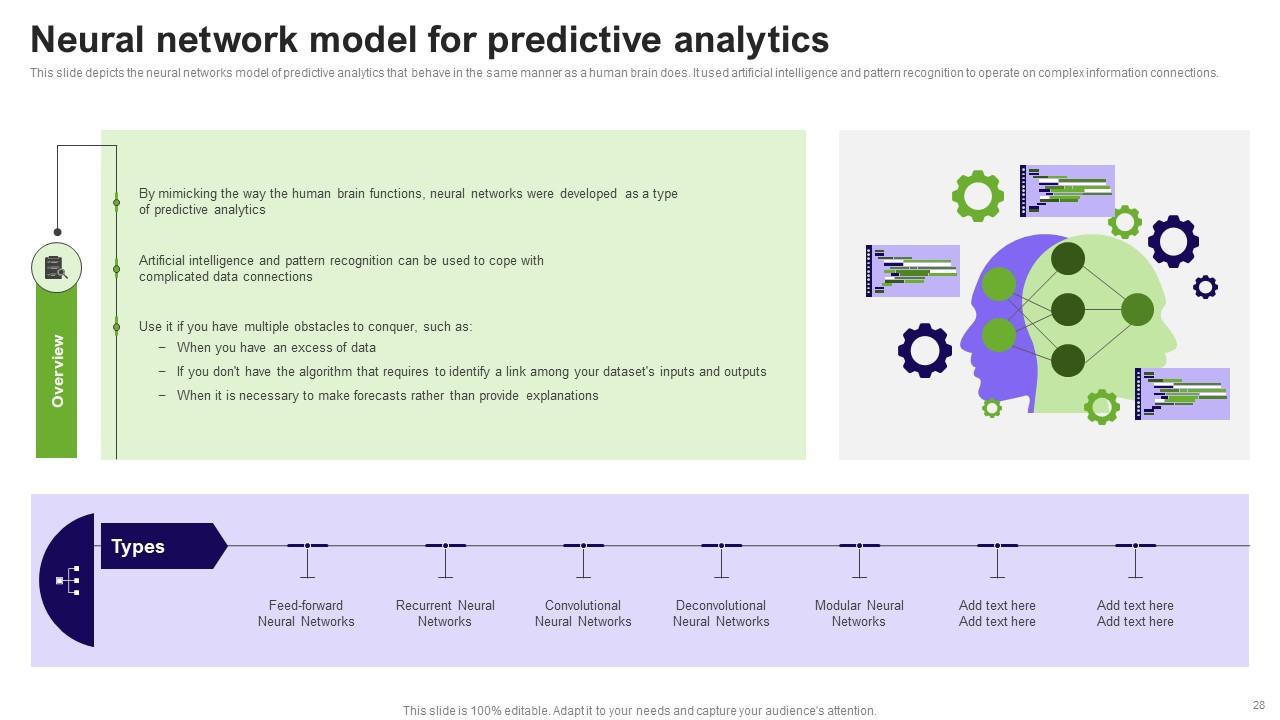 Neural network model for predictive analytics

This slide depicts the neural networks model of predictive analytics that behave in the same manner as a human brain does. It used artificial intelligence and pattern recognition to operate on complex information connections.

Overview

By mimicking the way the human brain functions, neural networks were developed as a type of predictive analytics

Artificial intelligence and pattern recognition can be used to cope with complicated data connections

Use it if you have multiple obstacles to conquer, such as:
– When you have an excess of data
– If you don't have the algorithm that requires to identify a link among your dataset's inputs and outputs
– When it is necessary to make forecasts rather than provide explanations

Types

Feed-forward Neural Networks

Recurrent Neural Networks

Convolutional Neural Networks

Deconvolutional Neural Networks

Modular Neural Networks

Add text here Add text here

Add text here Add text here

This slide is 100% editable. Adapt it to your needs and capture your audience's attention.

28